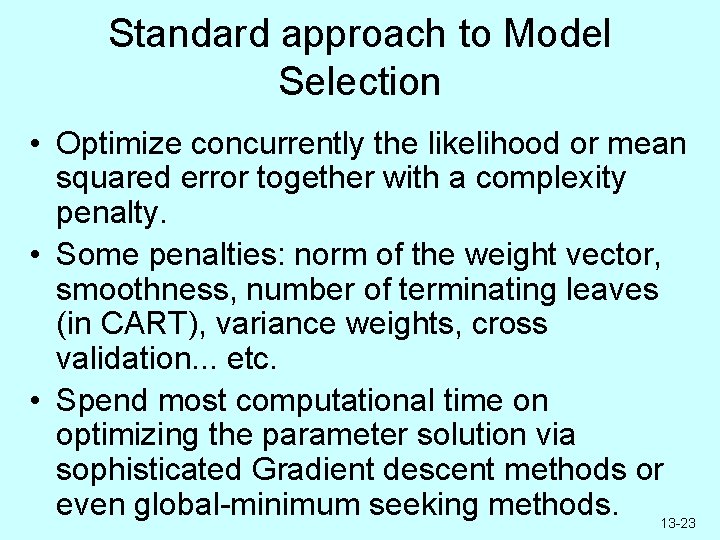 Standard approach to Model Selection

• Optimize concurrently the likelihood or mean squared error together with a complexity penalty.

• Some penalties: norm of the weight vector, smoothness, number of terminating leaves (in CART), variance weights, cross validation... etc.

• Spend most computational time on optimizing the parameter solution via sophisticated Gradient descent methods or even global-minimum seeking methods.

13-23